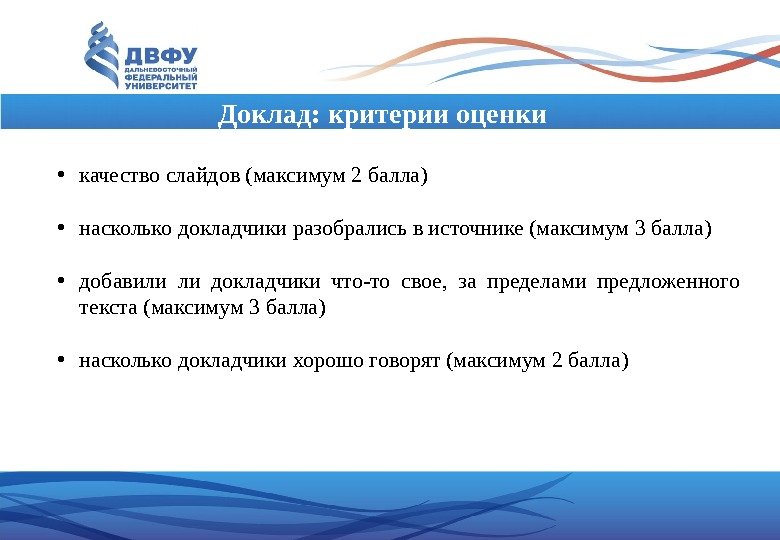 ДВФУ
ДАЛЬНЕВОСТОЧНЫЙ ФЕДЕРАЛЬНЫЙ УНИВЕРСИТЕТ

Доклад: критерии оценки

• качество слайдов (максимум 2 балла)

• насколько докладчики разобрались в источнике (максимум 3 балла)

• добавили ли докладчики что-то свое, за пределами предложенного текста (максимум 3 балла)

• насколько докладчики хорошо говорят (максимум 2 балла)